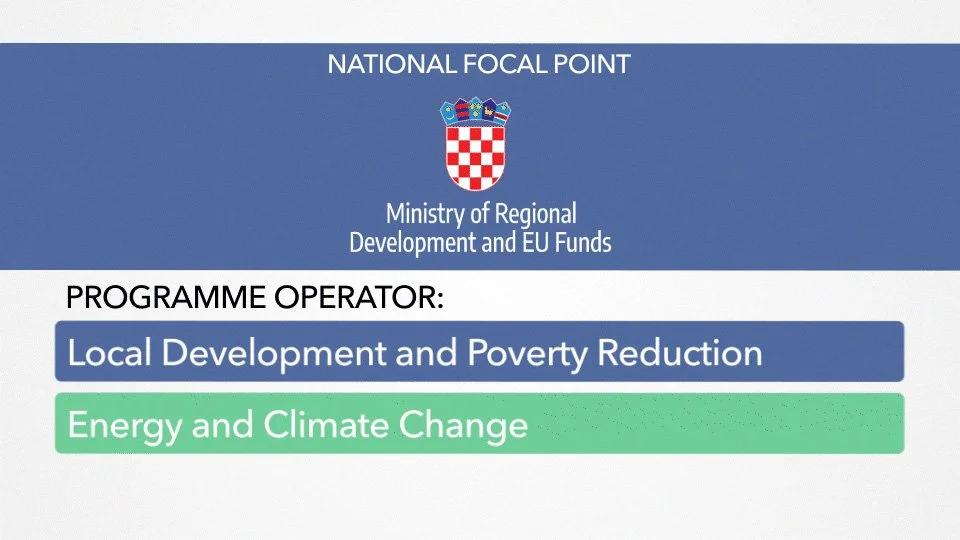 NATIONAL FOCAL POINT

Ministry of Regional Development and EU Funds

PROGRAMME OPERATOR:

Local Development and Poverty Reduction

Energy and Climate Change